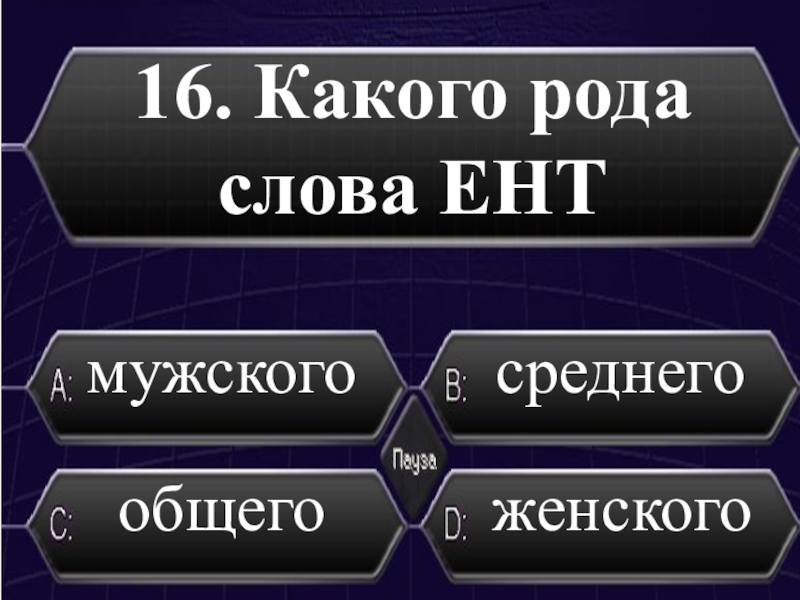 16. Какого рода слова ЕНТ

A: мужского

B: среднего

Пауза

C: общего

D: женского